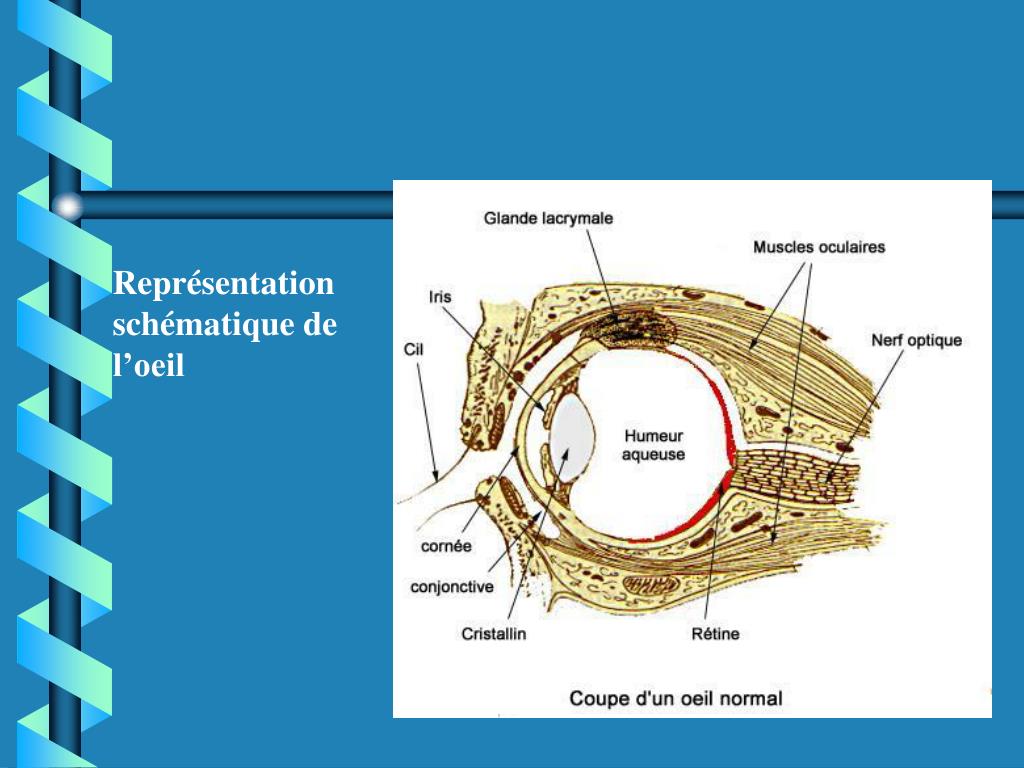 Représentation schématique de l’oeil

Glande lacrymale

Muscles oculaires

Iris

Nerf optique

Cil

Humeur aqueuse

cornée

conjonctive

Cristallin

Rétine

Coupe d'un oeil normal